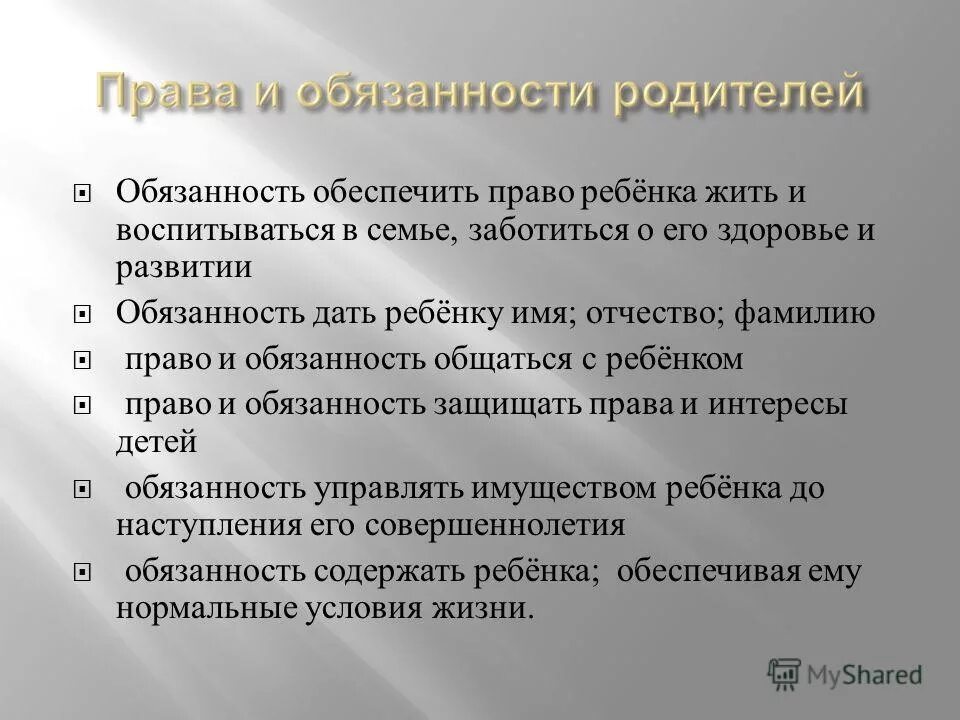 Права и обязанности родителей

Обязанность обеспечить право ребёнка жить и воспитываться в семье, заботиться о его здоровье и развитии

Обязанность дать ребёнку имя; отчество; фамилию

право и обязанность общаться с ребёнком

право и обязанность защищать права и интересы детей

обязанность управлять имуществом ребёнка до наступления его совершеннолетия

обязанность содержать ребёнка; обеспечивая ему нормальные условия жизни.

MyShared